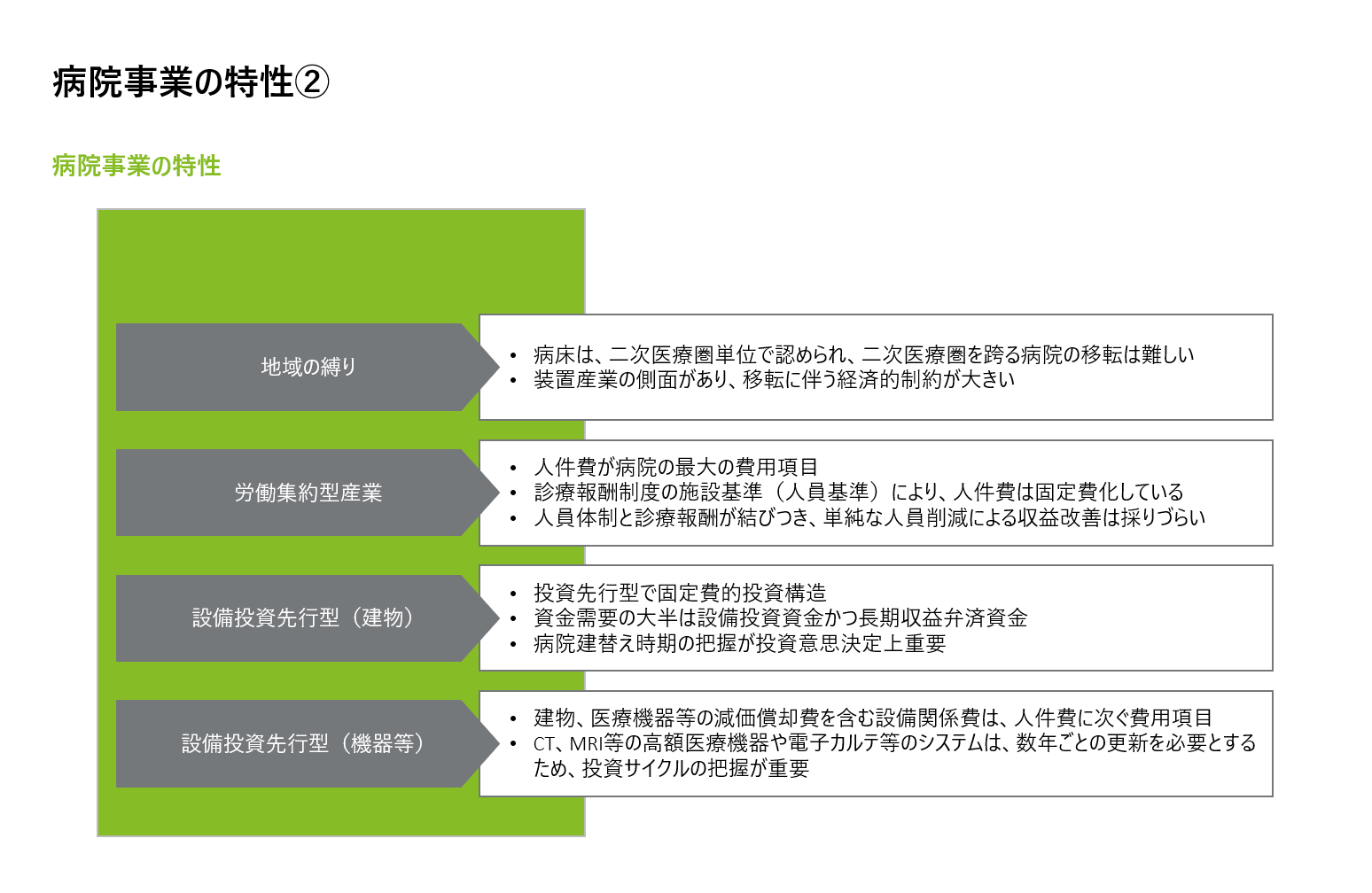 病院事業の特性②

病院事業の特性

地域の縛り

• 病床は、二次医療圏単位で認められ、二次医療圏を跨る病院の移転は難しい
• 装置産業の側面があり、移転に伴う経済的制約が大きい

労働集約型産業

• 人件費が病院の最大の費用項目
• 診療報酬制度の施設基準（人員基準）により、人件費は固定費化している
• 人員体制と診療報酬が結びつき、単純な人員削減による収益改善は採りづらい

設備投資先行型（建物）

• 投資先行型で固定費的投資構造
• 資金需要の大半は設備投資資金かつ長期収益弁済資金
• 病院建替え時期の把握が投資意思決定上重要

設備投資先行型（機器等）

• 建物、医療機器等の減価償却費を含む設備関係費は、人件費に次ぐ費用項目
• CT、MRI等の高額医療機器や電子カルテ等のシステムは、数年ごとの更新を必要とするため、投資サイクルの把握が重要